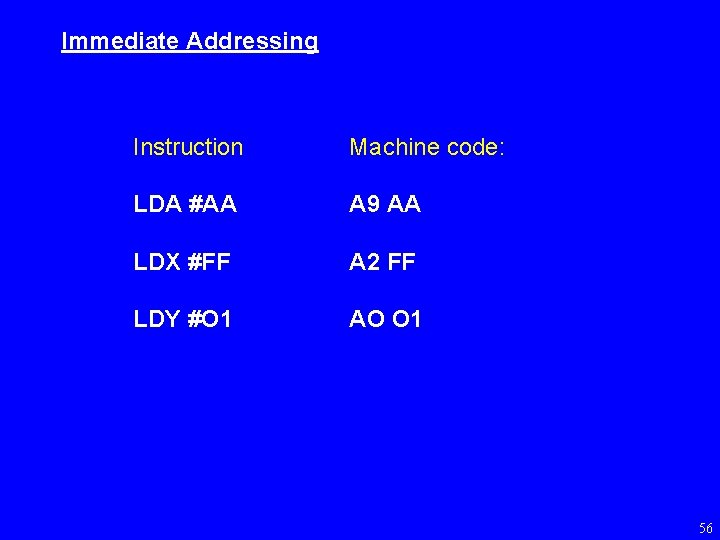 Immediate Addressing

| Instruction | Machine code: |
|---|---|
| LDA #AA | A9 AA |
| LDX #FF | A2 FF |
| LDY #O1 | AO O1 |

56